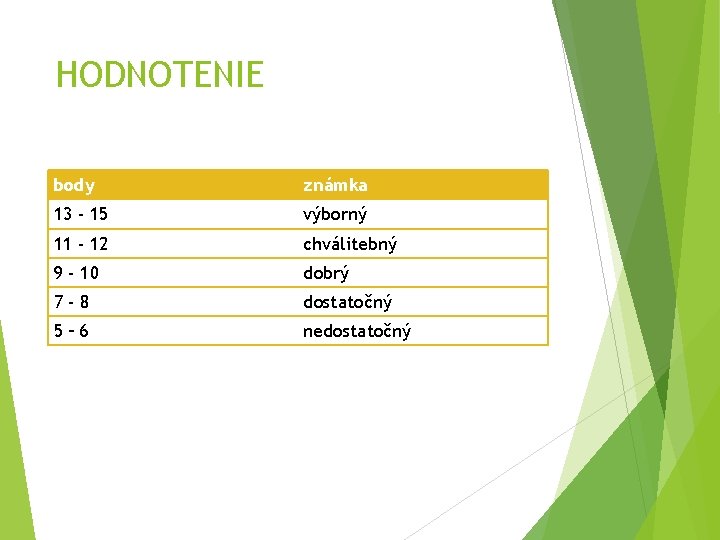 HODNOTENIE

| body | známka |
|---|---|
| 13 - 15 | výborný |
| 11 - 12 | chválitebný |
| 9 - 10 | dobrý |
| 7 - 8 | dostatočný |
| 5 – 6 | nedostatočný |